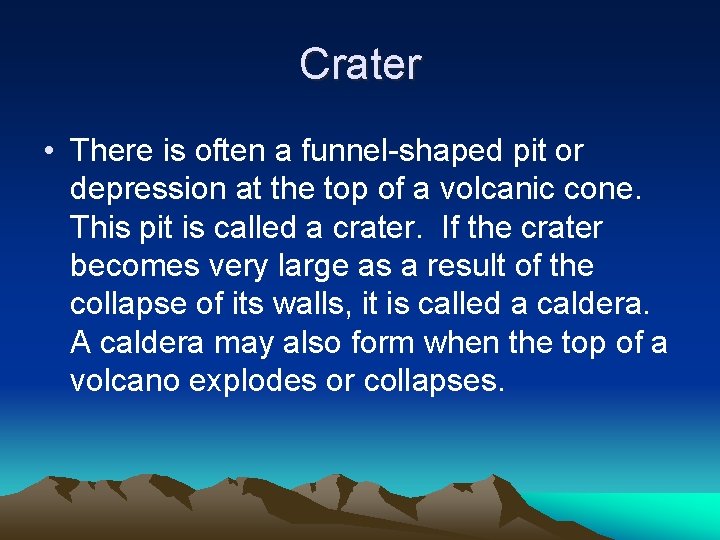 Crater

• There is often a funnel-shaped pit or depression at the top of a volcanic cone. This pit is called a crater. If the crater becomes very large as a result of the collapse of its walls, it is called a caldera. A caldera may also form when the top of a volcano explodes or collapses.